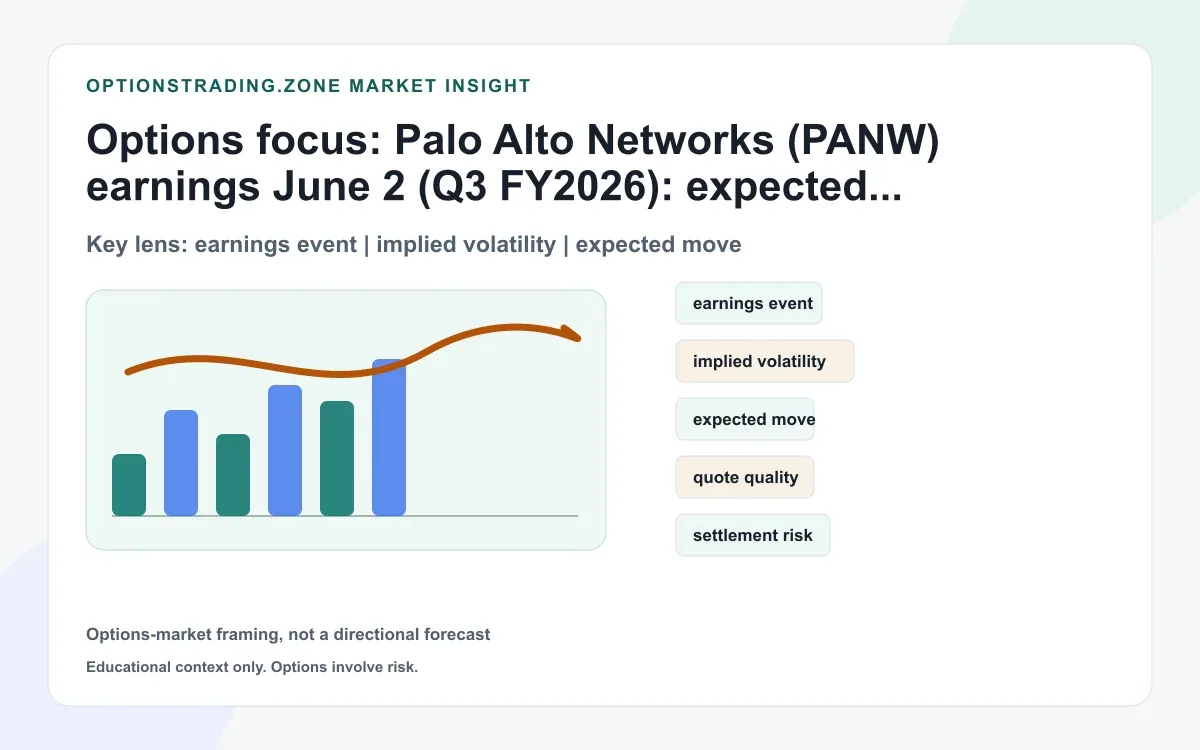 OPTIONSTRADING.ZONE MARKET INSIGHT

Options focus: Palo Alto Networks (PANW) earnings June 2 (Q3 FY2026): expected...

Key lens: earnings event | implied volatility | expected move

earnings event

implied volatility

expected move

quote quality

settlement risk

Options-market framing, not a directional forecast

Educational context only. Options involve risk.